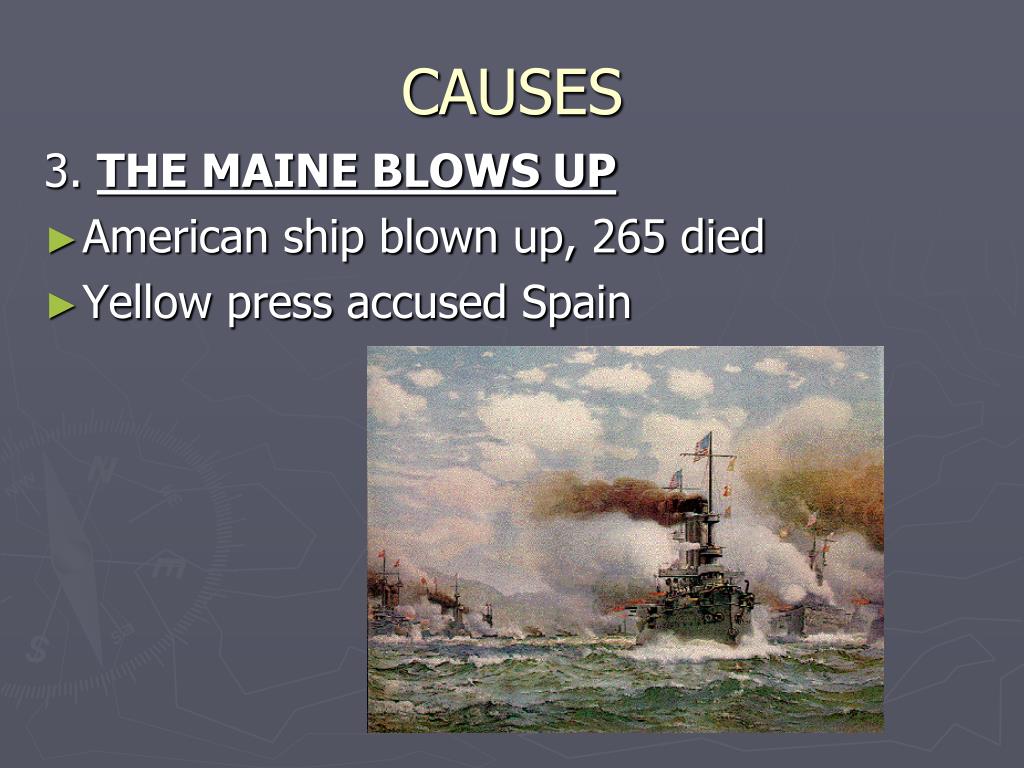 CAUSES

3. THE MAINE BLOWS UP

►American ship blown up, 265 died

►Yellow press accused Spain